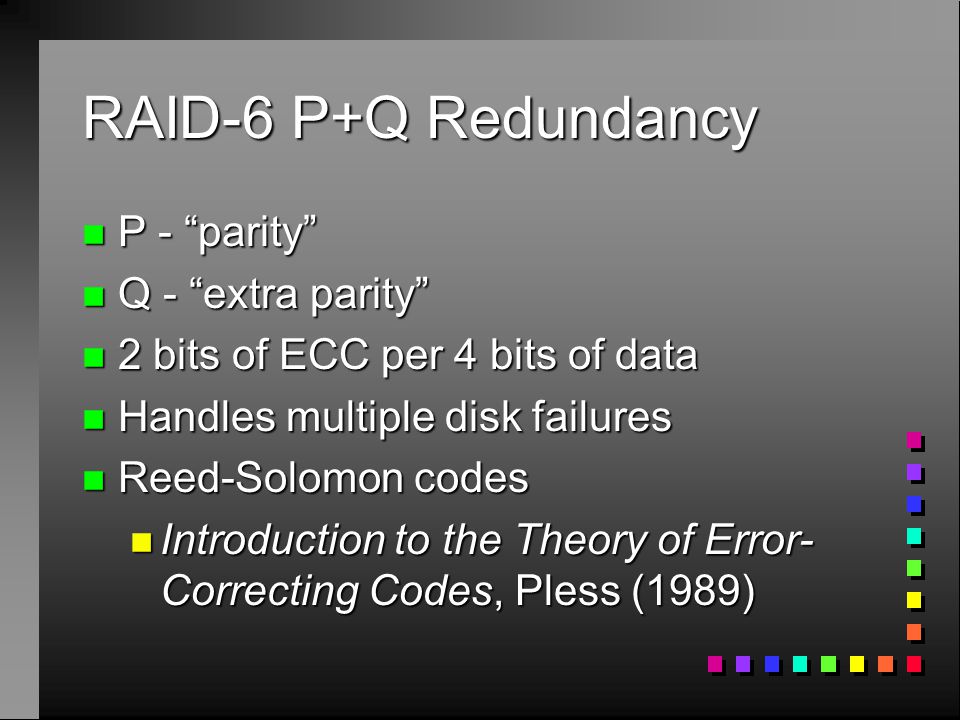 RAID-6 P+Q Redundancy

P - “parity”

Q - “extra parity”

2 bits of ECC per 4 bits of data

Handles multiple disk failures

Reed-Solomon codes

Introduction to the Theory of Error-Correcting Codes, Pless (1989)